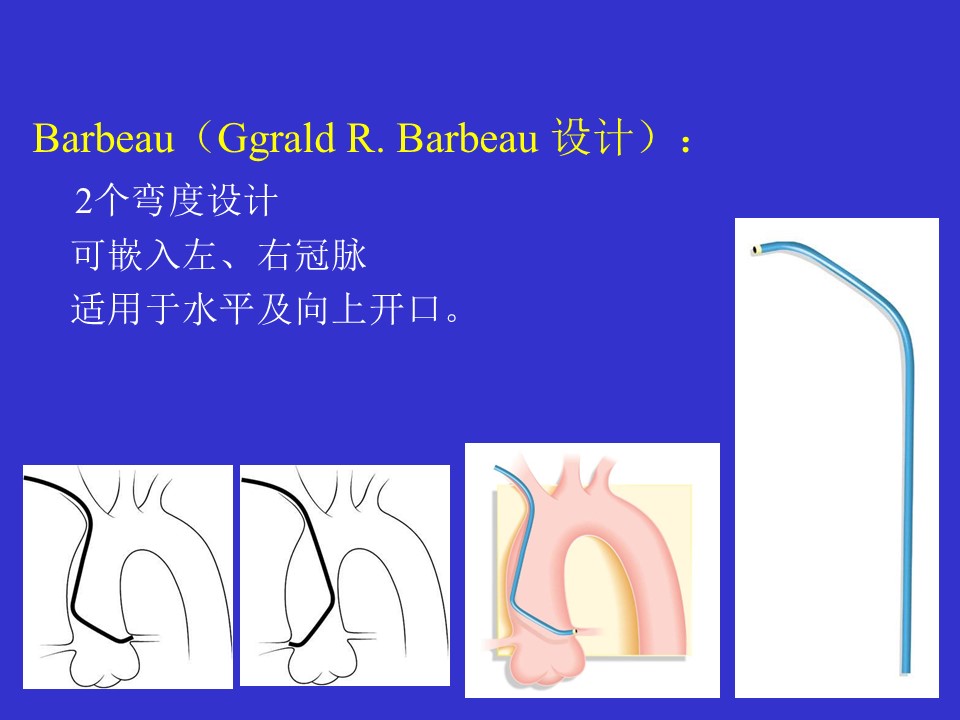 Barbeau（Ggrald R. Barbeau 设计）：

2个弯度设计

可嵌入左、右冠脉

适用于水平及向上开口。